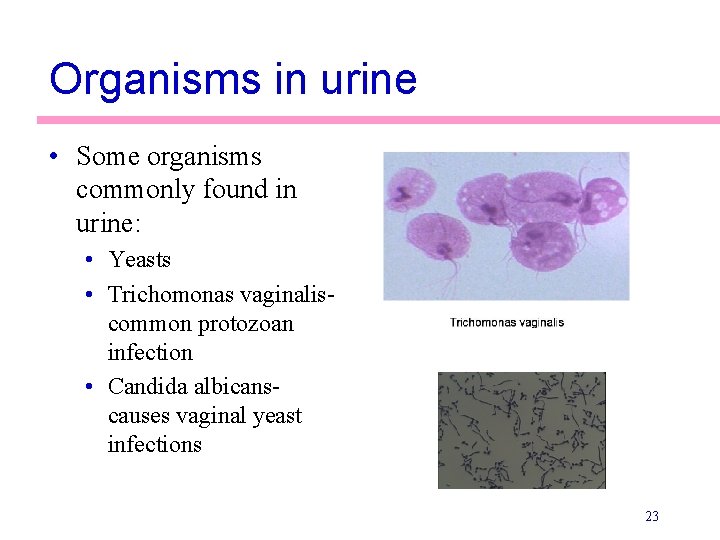 Organisms in urine

• Some organisms commonly found in urine:
  • Yeasts
  • Trichomonas vaginalis- common protozoan infection
  • Candida albicans- causes vaginal yeast infections

Trichomonas vaginalis

23